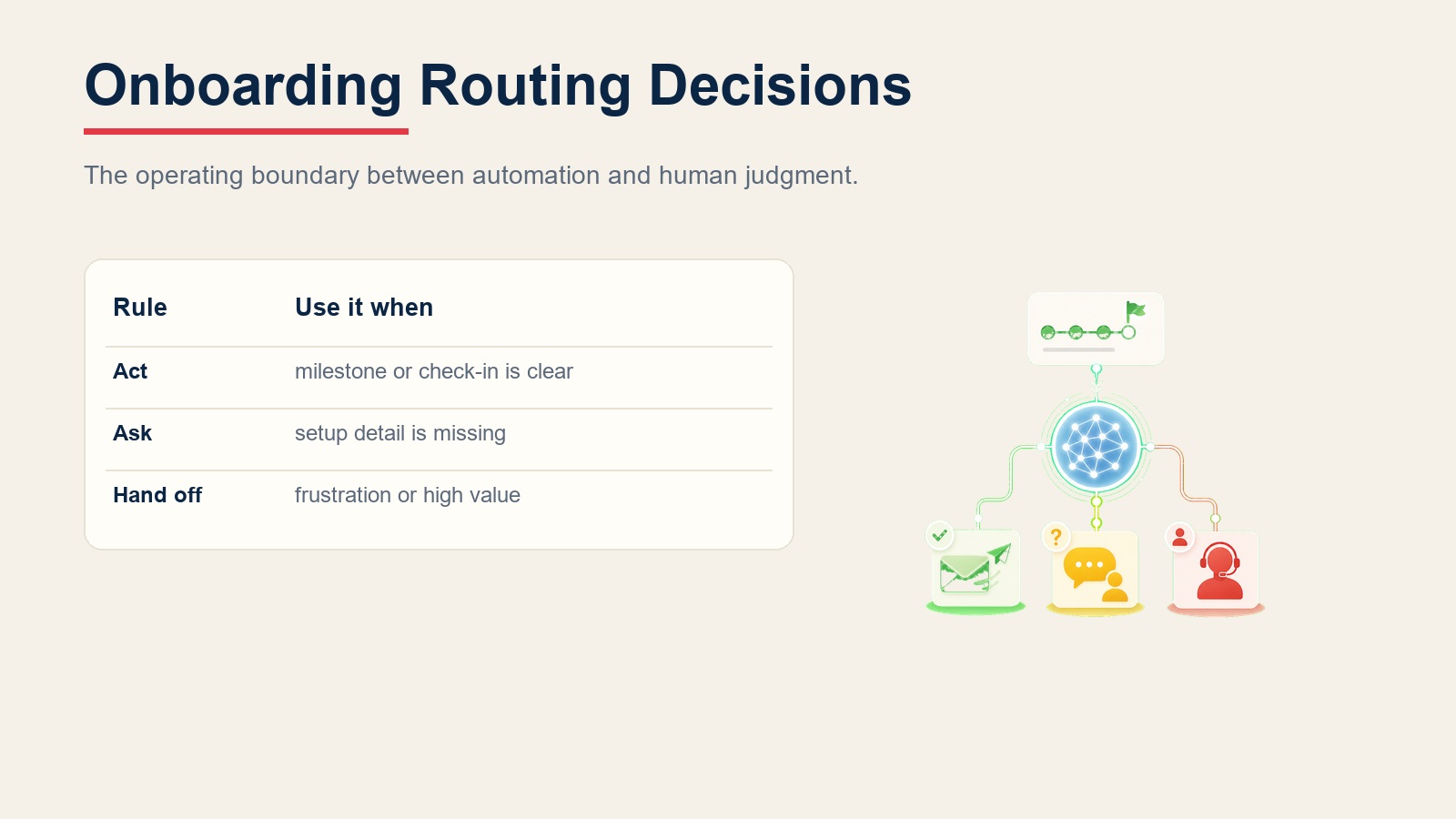 Onboarding Routing Decisions

The operating boundary between automation and human judgment.

| Rule | Use it when |
|---|---|
| Act | milestone or check-in is clear |
| Ask | setup detail is missing |
| Hand off | frustration or high value |

?